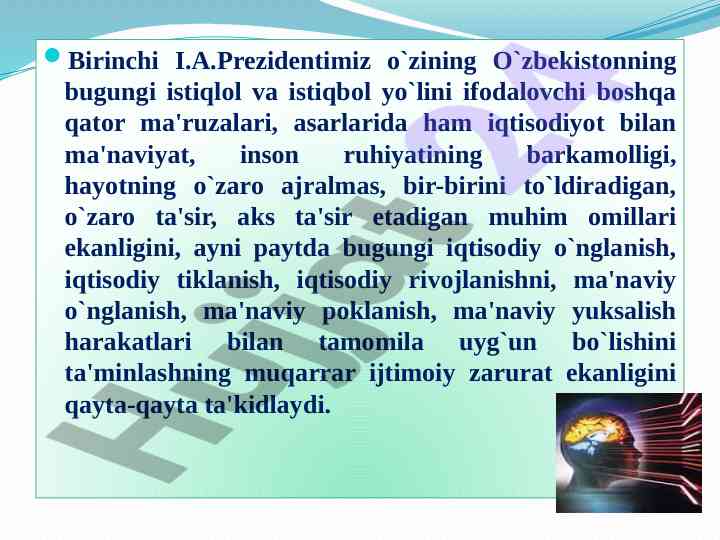 Birinchi I.A.Prezidentimiz o`zining O`zbekistonning bugungi istiqlol va istiqbol yo`lini ifodalovchi boshqa qator ma'ruzalari, asarlarida ham iqtisodiyot bilan ma'naviyat, inson ruhiyatining barkamolligi, hayotning o`zaro ajralmas, bir-birini to`ldiradigan, o`zaro ta'sir, aks ta'sir etadigan muhim omillari ekanligini, ayni paytda bugungi iqtisodiy o`nglanish, iqtisodiy tiklanish, iqtisodiy rivojlanishni, ma'naviy o`nglanish, ma'naviy poklanish, ma'naviy yuksalish harakatlari bilan tamomila uyg`un bo`lishini ta'minlashning muqarrar ijtimoiy zarurat ekanligini qayta-qayta ta'kidlaydi.

Hujjat 24